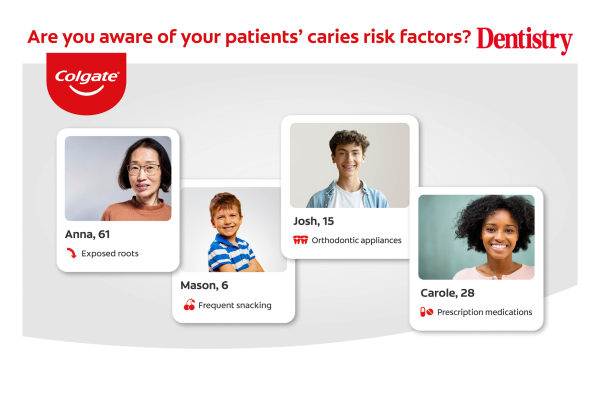 Are you aware of your patients' caries risk factors? Dentistry

Colgate

Anna, 61
Exposed roots

Mason, 6
Frequent snacking

Josh, 15
Orthodontic appliances

Carole, 28
Prescription medications